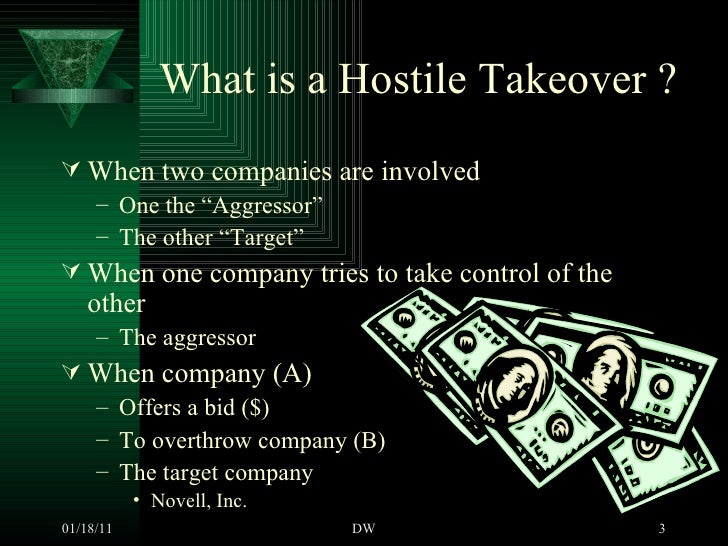 What is a Hostile Takeover ?

When two companies are involved
– One the “Aggressor”
– The other “Target”

When one company tries to take control of the other
– The aggressor

When company (A)
– Offers a bid ($)
– To overthrow company (B)
– The target company
• Novell, Inc.

01/18/11 DW 3